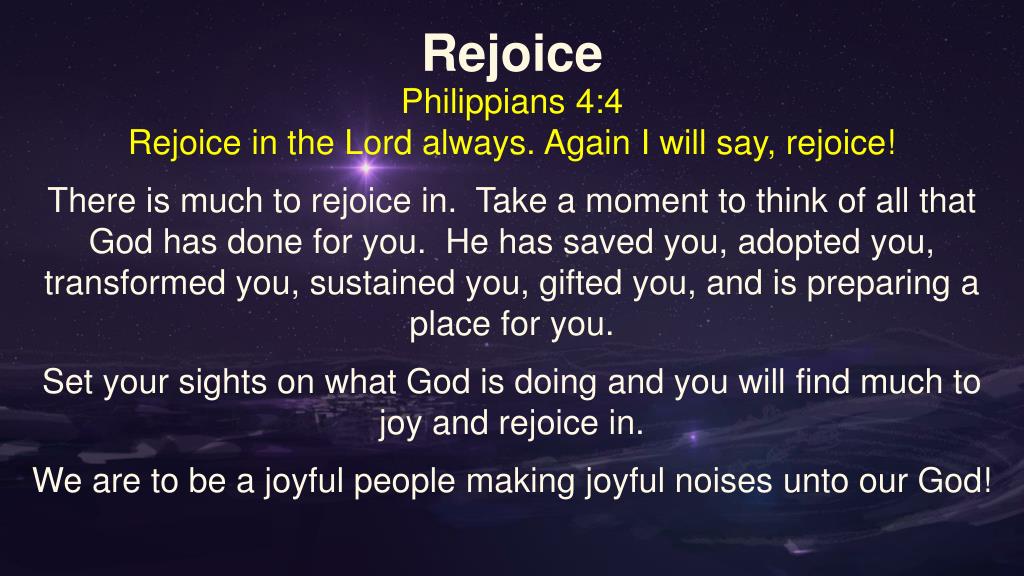 Rejoice
Philippians 4:4
Rejoice in the Lord always. Again I will say, rejoice!

There is much to rejoice in. Take a moment to think of all that God has done for you. He has saved you, adopted you, transformed you, sustained you, gifted you, and is preparing a place for you.

Set your sights on what God is doing and you will find much to joy and rejoice in.

We are to be a joyful people making joyful noises unto our God!